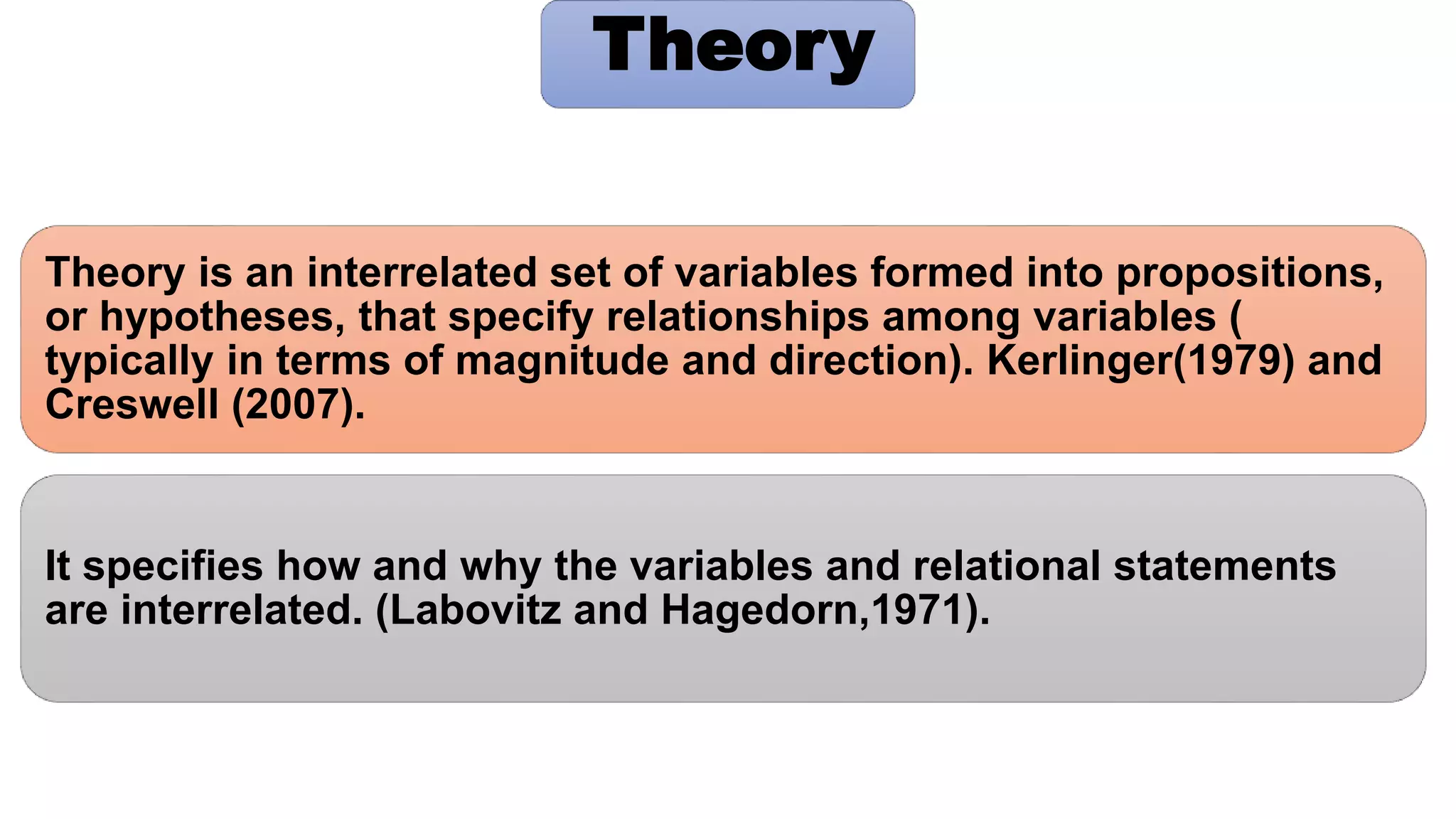 Theory

Theory is an interrelated set of variables formed into propositions, or hypotheses, that specify relationships among variables ( typically in terms of magnitude and direction). Kerlinger(1979) and Creswell (2007).

It specifies how and why the variables and relational statements are interrelated. (Labovitz and Hagedorn,1971).